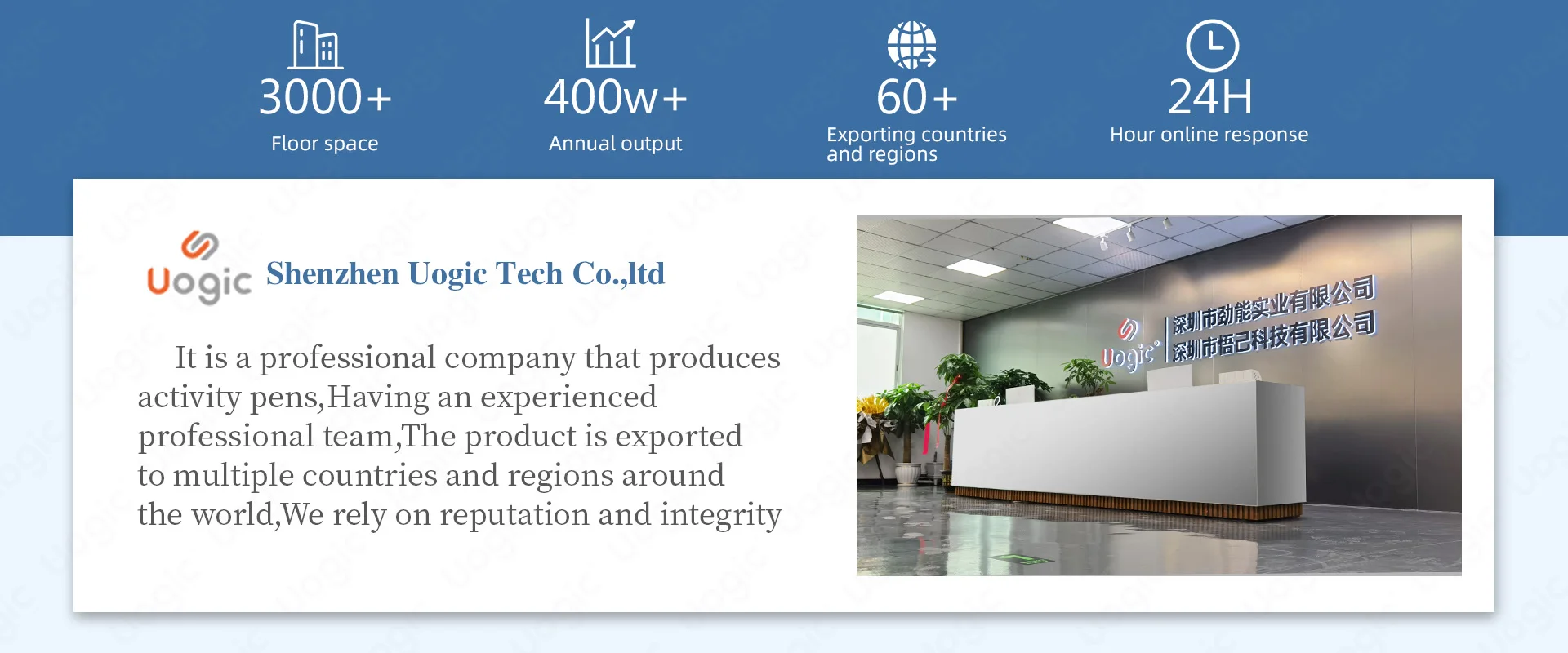 3000+
Floor space

400w+
Annual output

60+
Exporting countries and regions

24H
Hour online response

Uogic Shenzhen Uogic Tech Co.,ltd

It is a professional company that produces activity pens,Having an experienced professional team,The product is exported to multiple countries and regions around the world,We rely on reputation and integrity

Uogic 深圳市劲能实业有限公司
深圳市悟己科技有限公司